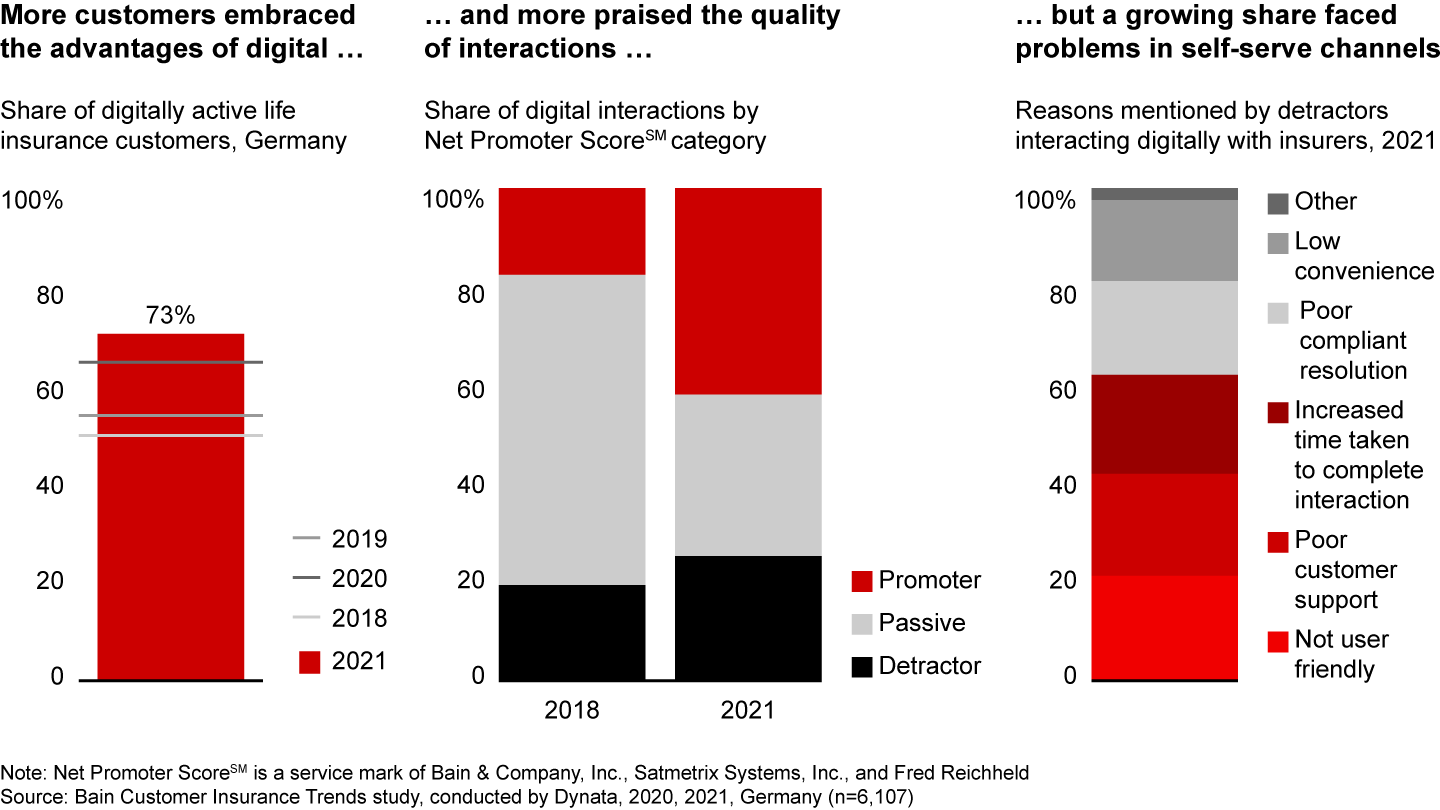 More customers embraced the advantages of digital …

Share of digitally active life insurance customers, Germany

100%
80
60
40
20
0

73%

2019
2020
2018
2021

… and more praised the quality of interactions …

Share of digital interactions by Net Promoter Score$^{SM}$ category

100%
80
60
40
20
0

2018
2021

Promoter
Passive
Detractor

… but a growing share faced problems in self-serve channels

Reasons mentioned by detractors interacting digitally with insurers, 2021

100%
80
60
40
20
0

Other
Low convenience
Poor compliant resolution
Increased time taken to complete interaction
Poor customer support
Not user friendly

Note: Net Promoter Score$^{SM}$ is a service mark of Bain & Company, Inc., Satmetrix Systems, Inc., and Fred Reichheld
Source: Bain Customer Insurance Trends study, conducted by Dynata, 2020, 2021, Germany (n=6,107)